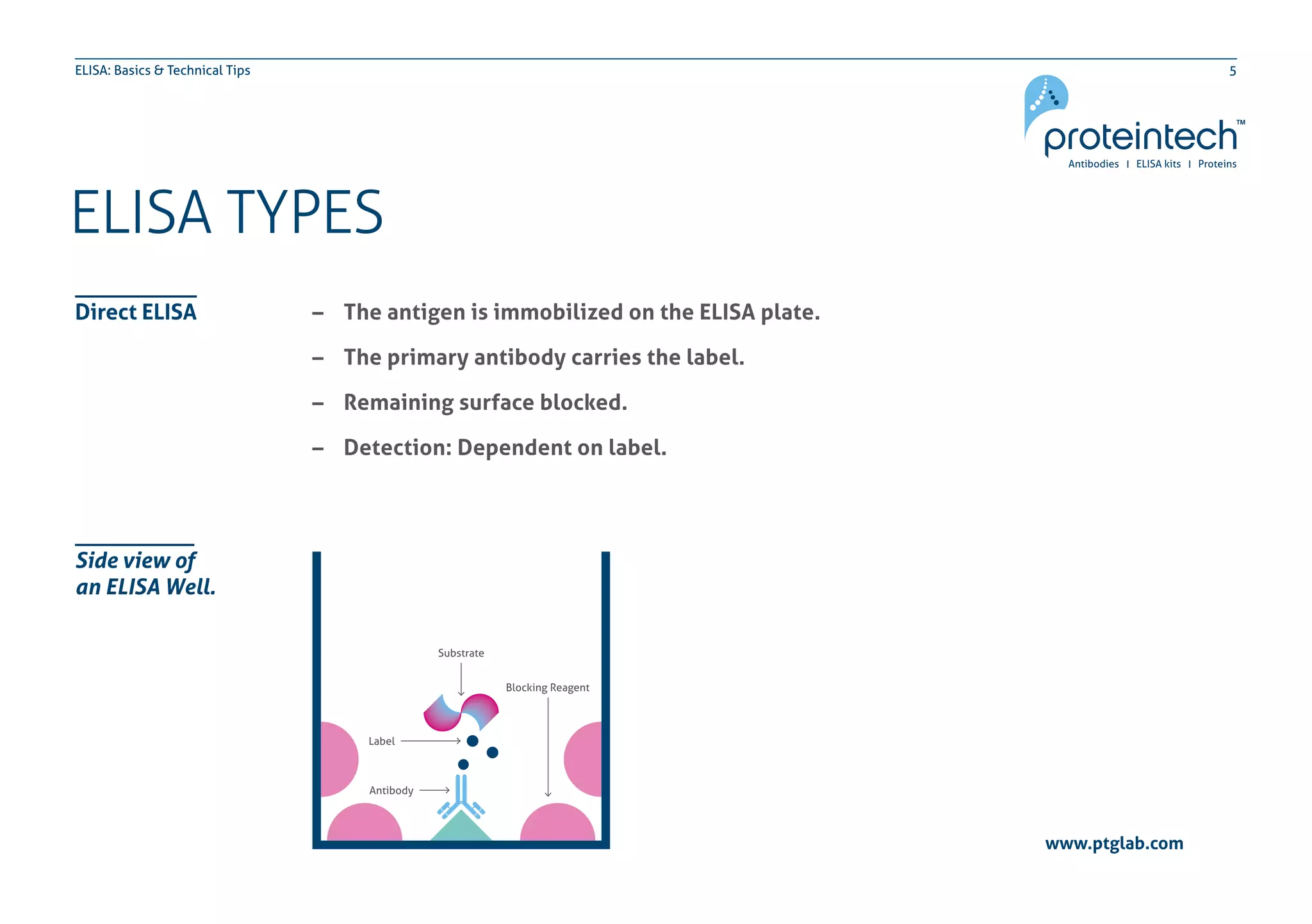 ELISA: Basics & Technical Tips

5

proteintech™
Antibodies | ELISA kits | Proteins

ELISA TYPES

Direct ELISA

– The antigen is immobilized on the ELISA plate.

– The primary antibody carries the label.

– Remaining surface blocked.

– Detection: Dependent on label.

Side view of an ELISA Well.

Substrate

Blocking Reagent

Label

Antibody

www.ptglab.com